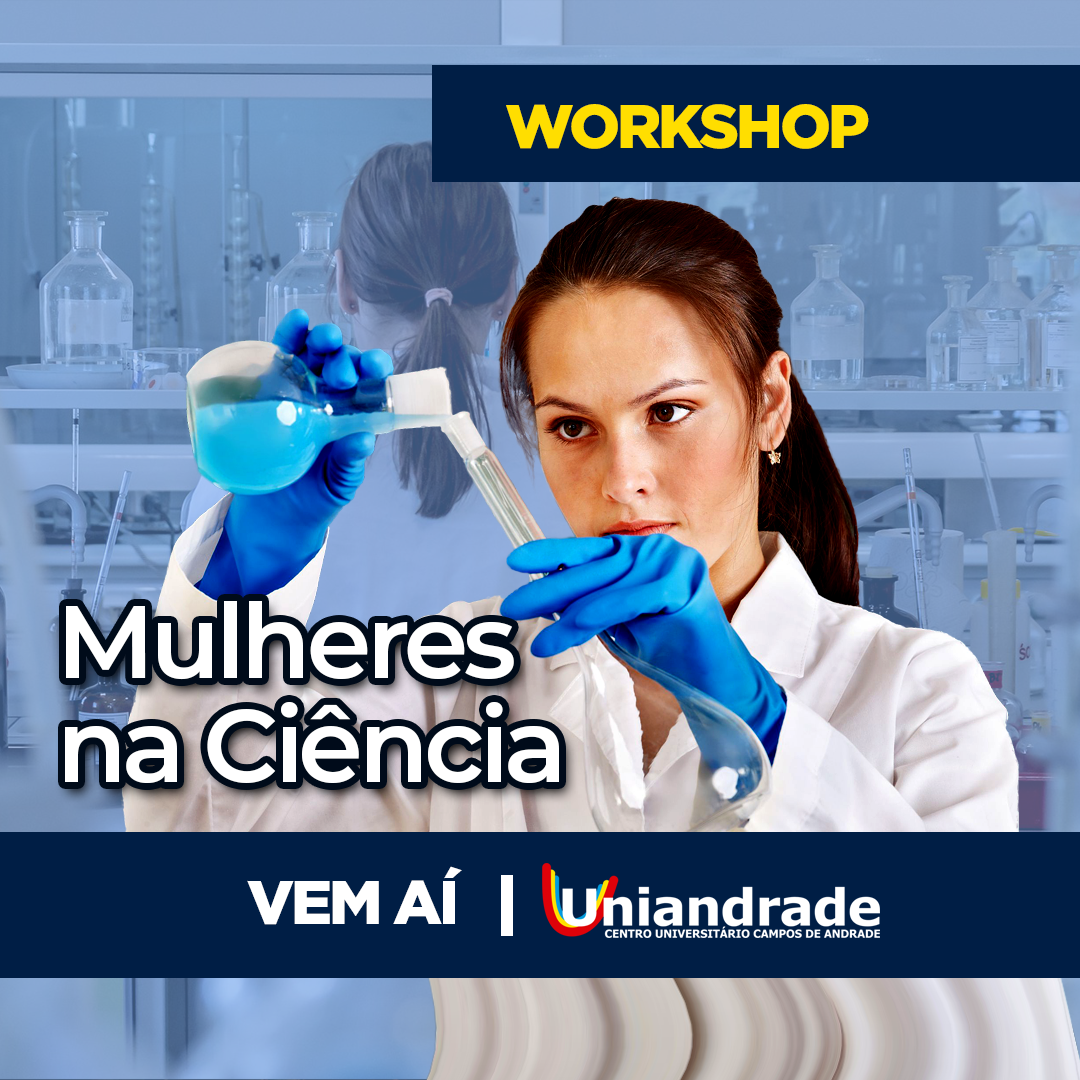 WORKSHOP

Mulheres na Ciência

VEM AÍ | Uniandrade
CENTRO UNIVERSITÁRIO CAMPOS DE ANDRADE